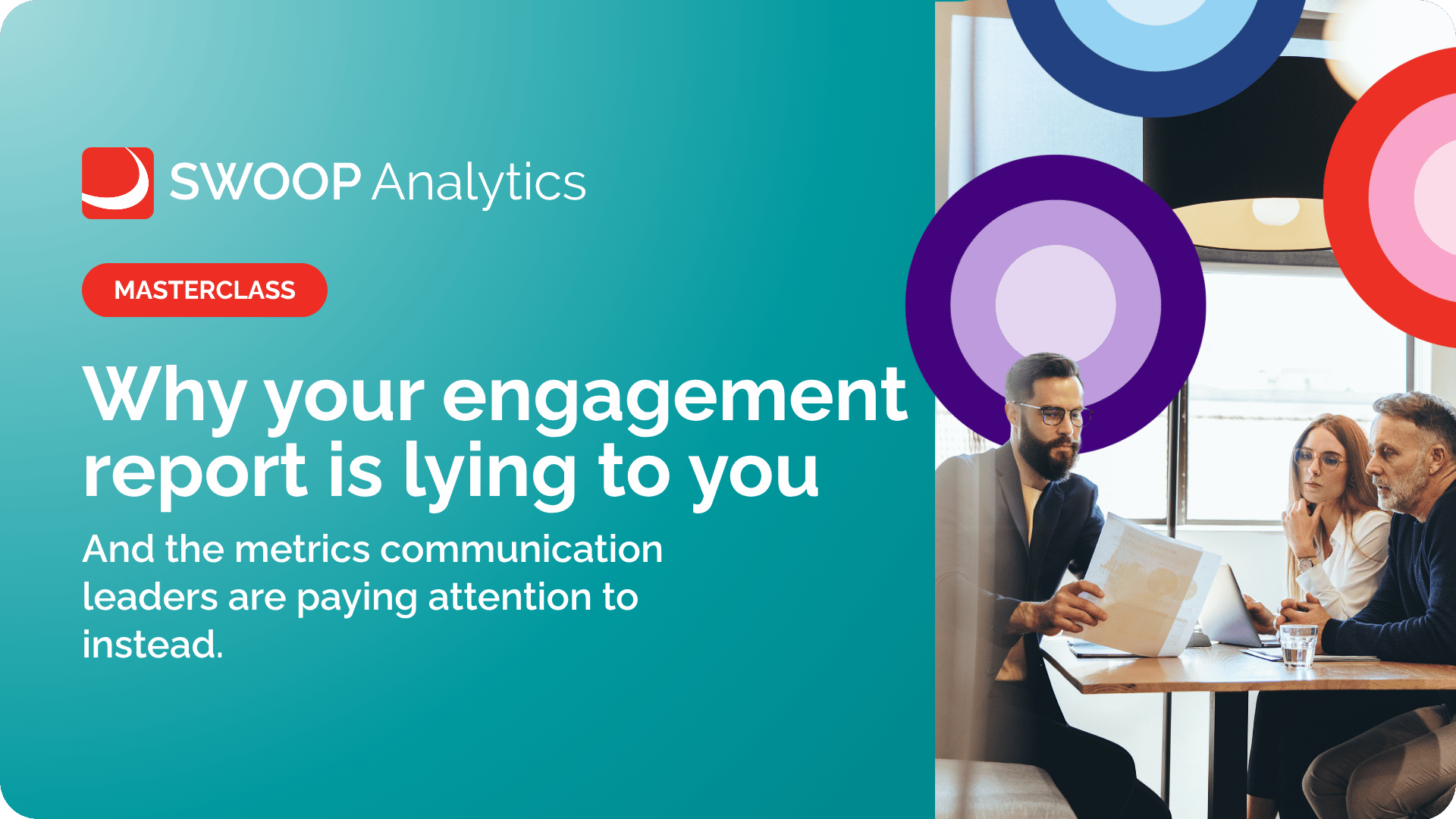 SWOOP Analytics

MASTERCLASS

Why your engagement report is lying to you

And the metrics communication leaders are paying attention to instead.